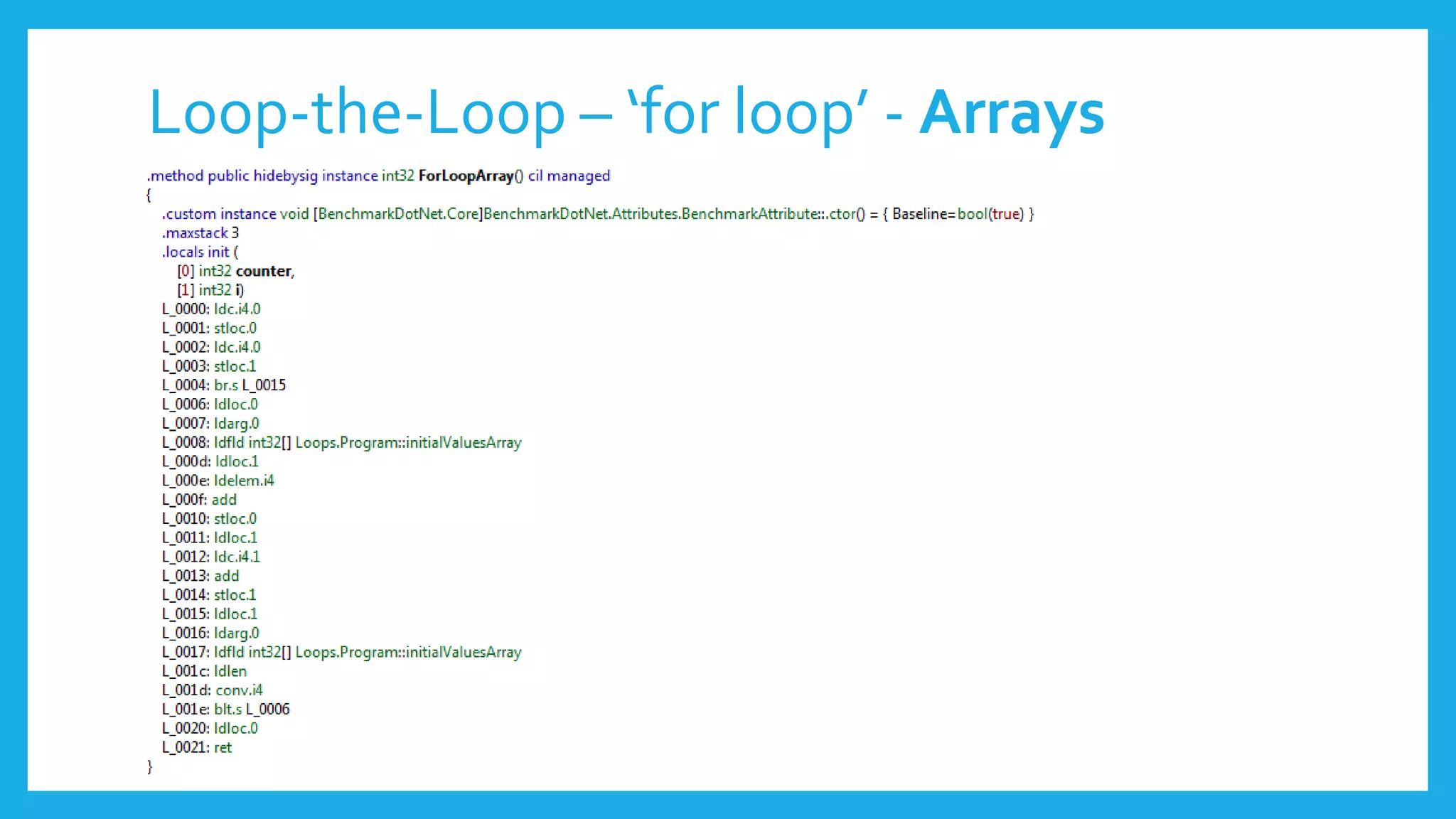 Loop-the-Loop – ‘for loop’ - Arrays

.method public hidebysig instance int32 ForLoopArray() cil managed
{
.custom instance void [BenchmarkDotNet.Core]BenchmarkDotNet.Attributes.BenchmarkAttribute::.ctor() = { Baseline=bool(true) }
.maxstack 3
.locals init (
[0] int32 counter,
[1] int32 i)
L_0000: ldc.i4.0
L_0001: stloc.0
L_0002: ldc.i4.0
L_0003: stloc.1
L_0004: br.s L_0015
L_0006: ldloc.0
L_0007: ldarg.0
L_0008: ldfld int32[] Loops.Program::initialValuesArray
L_000d: ldloc.1
L_000e: ldelem.i4
L_000f: add
L_0010: stloc.0
L_0011: ldloc.1
L_0012: ldc.i4.1
L_0013: add
L_0014: stloc.1
L_0015: ldloc.1
L_0016: ldarg.0
L_0017: ldfld int32[] Loops.Program::initialValuesArray
L_001c: ldlen
L_001d: conv.i4
L_001e: blt.s L_0006
L_0020: ldloc.0
L_0021: ret
}